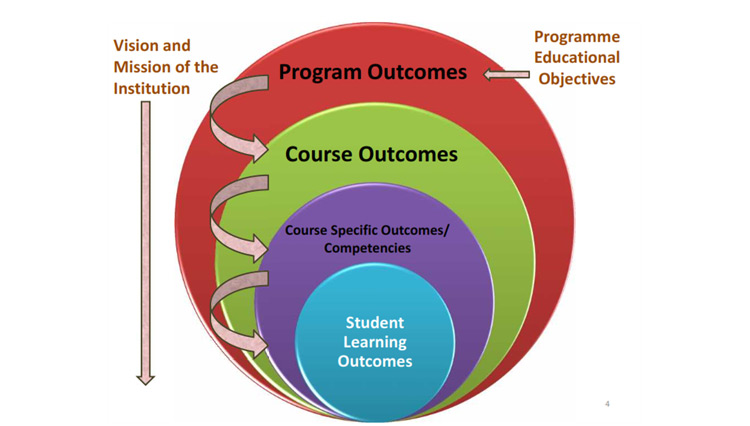 Vision and Mission of the Institution

Programme Educational Objectives

Program Outcomes

Course Outcomes

Course Specific Outcomes/ Competencies

Student Learning Outcomes

4